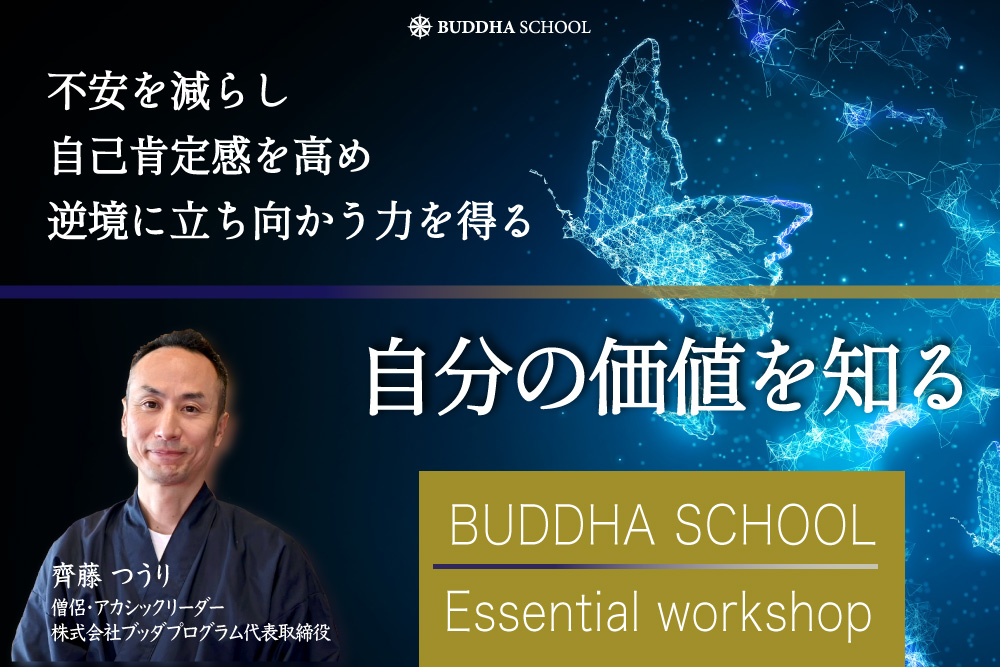 BUDDHA SCHOOL

不安を減らし
自己肯定感を高め
逆境に立ち向かう力を得る

自分の価値を知る

齊藤 つうり
僧侶・アカシックリーダー
株式会社ブッダプログラム代表取締役

BUDDHA SCHOOL
Essential workshop